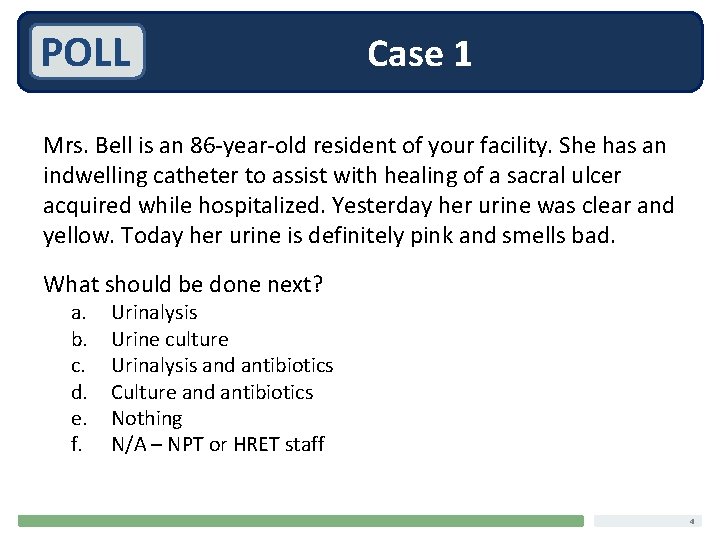 POLL

Case 1

Mrs. Bell is an 86-year-old resident of your facility. She has an indwelling catheter to assist with healing of a sacral ulcer acquired while hospitalized. Yesterday her urine was clear and yellow. Today her urine is definitely pink and smells bad.

What should be done next?
a. Urinalysis
b. Urine culture
c. Urinalysis and antibiotics
d. Culture and antibiotics
e. Nothing
f. N/A – NPT or HRET staff

4